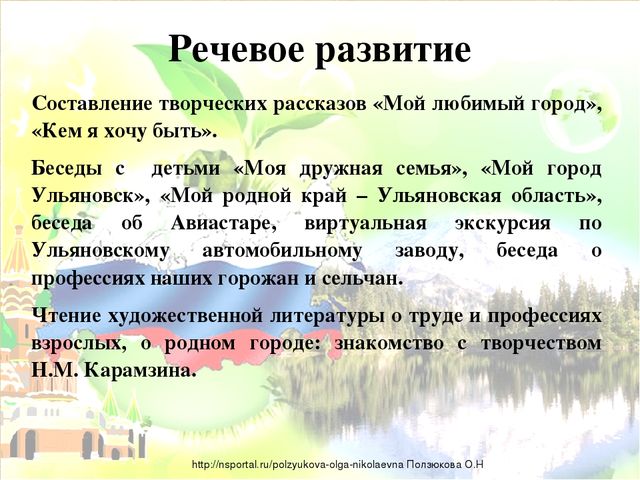 Речевое развитие

Составление творческих рассказов «Мой любимый город», «Кем я хочу быть».

Беседы с детьми «Моя дружная семья», «Мой город Ульяновск», «Мой родной край – Ульяновская область», беседа об Авиастаре, виртуальная экскурсия по Ульяновскому автомобильному заводу, беседа о профессиях наших горожан и сельчан.

Чтение художественной литературы о труде и профессиях взрослых, о родном городе: знакомство с творчеством Н.М. Карамзина.

http://nsportal.ru/polzyukova-olga-nikolaevna Ползюкова О.Н